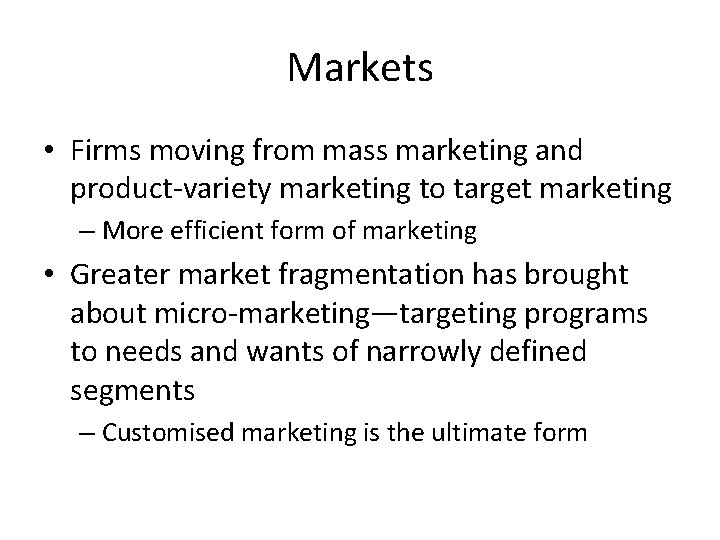 Markets

• Firms moving from mass marketing and product-variety marketing to target marketing
– More efficient form of marketing
• Greater market fragmentation has brought about micro-marketing—targeting programs to needs and wants of narrowly defined segments
– Customised marketing is the ultimate form